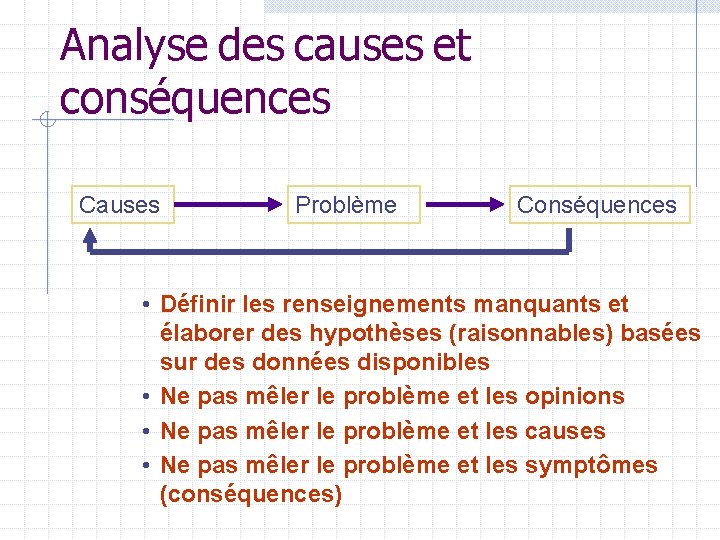 Analyse des causes et conséquences

Causes

Problème

Conséquences

• Définir les renseignements manquants et élaborer des hypothèses (raisonnables) basées sur des données disponibles
• Ne pas mêler le problème et les opinions
• Ne pas mêler le problème et les causes
• Ne pas mêler le problème et les symptômes (conséquences)